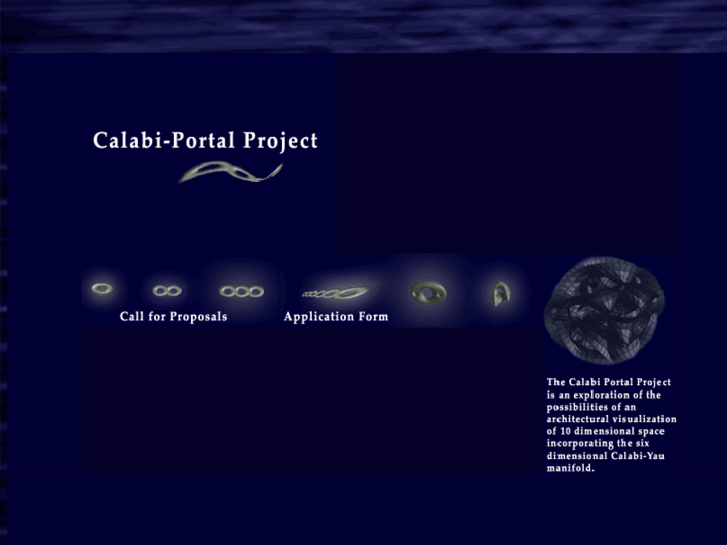 Calabi-Portal Project

Call for Proposals

Application Form

The Calabi Portal Project is an exploration of the possibilities of an architectural visualization of 10 dimensional space incorporating the six dimensional Calabi-Yau manifold.